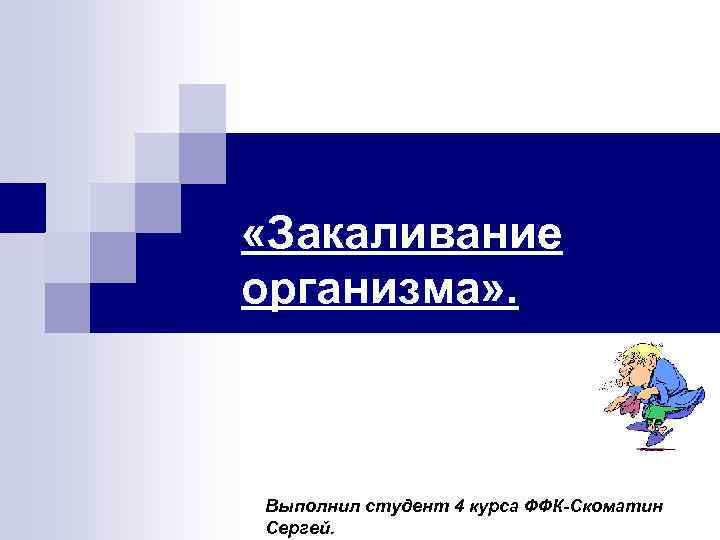 «Закаливание организма».

Выполнил студент 4 курса ФФК-Скоматин Сергей.